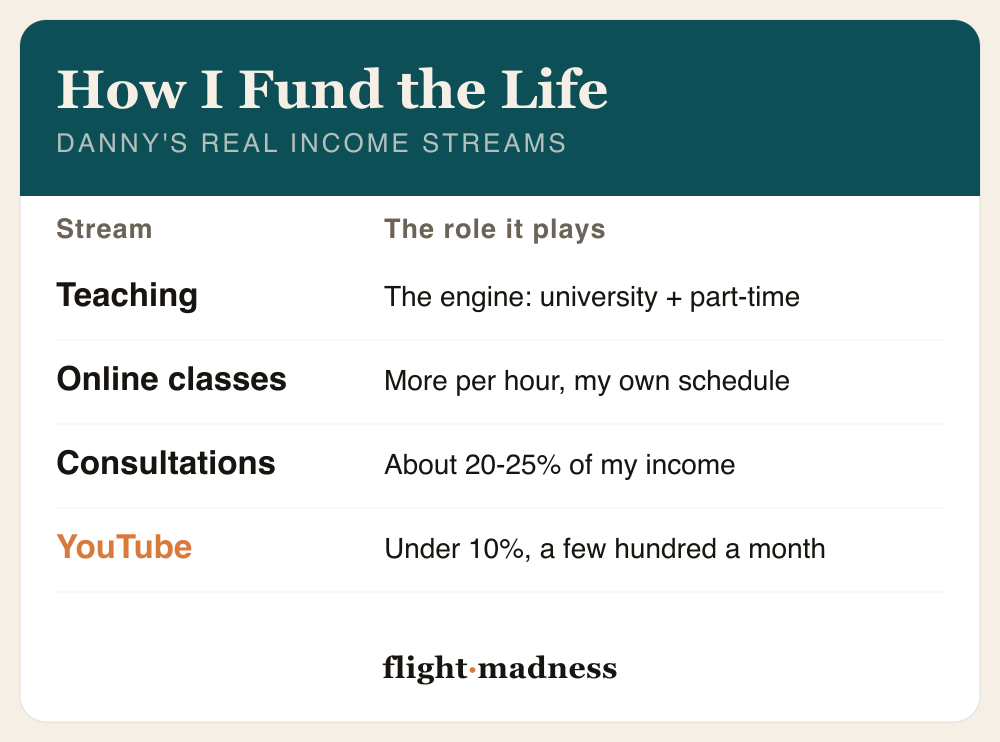 How I Fund the Life
DANNY'S REAL INCOME STREAMS

| Stream | The role it plays |
|---|---|
| Teaching | The engine: university + part-time |
| Online classes | More per hour, my own schedule |
| Consultations | About 20-25% of my income |
| YouTube | Under 10%, a few hundred a month |

flight·madness